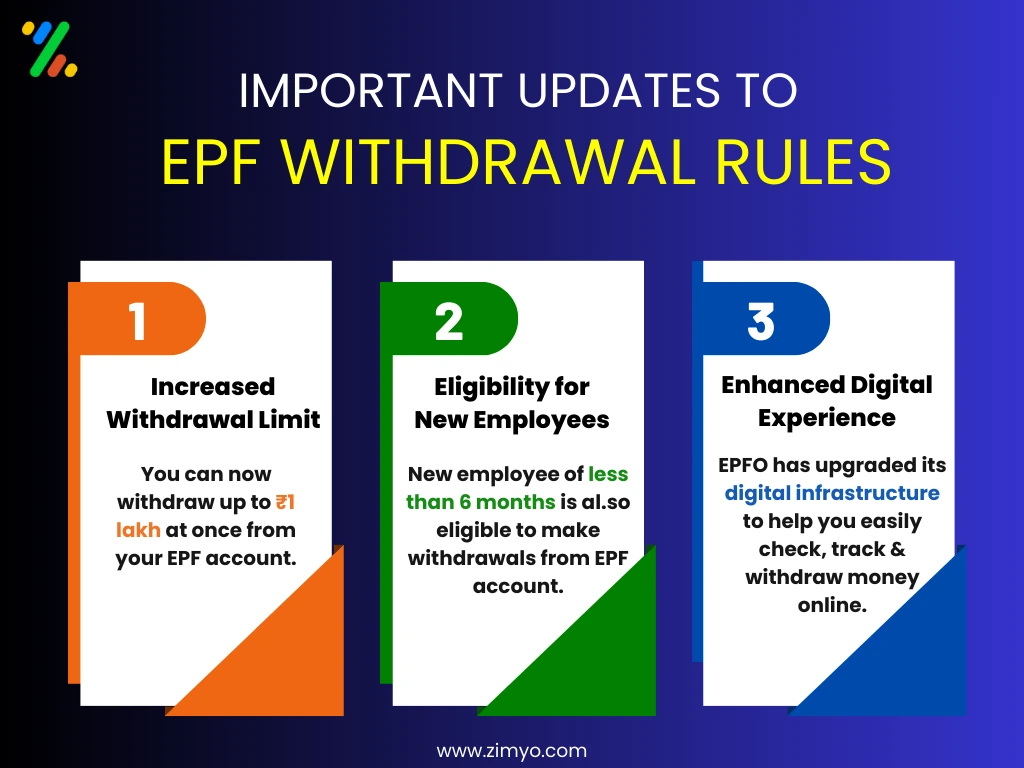 IMPORTANT UPDATES TO
EPF WITHDRAWAL RULES

1
Increased Withdrawal Limit
You can now withdraw up to ₹1 lakh at once from your EPF account.

2
Eligibility for New Employees
New employee of less than 6 months is al.so eligible to make withdrawals from EPF account.

3
Enhanced Digital Experience
EPFO has upgraded its digital infrastructure to help you easily check, track & withdraw money online.

www.zimyo.com